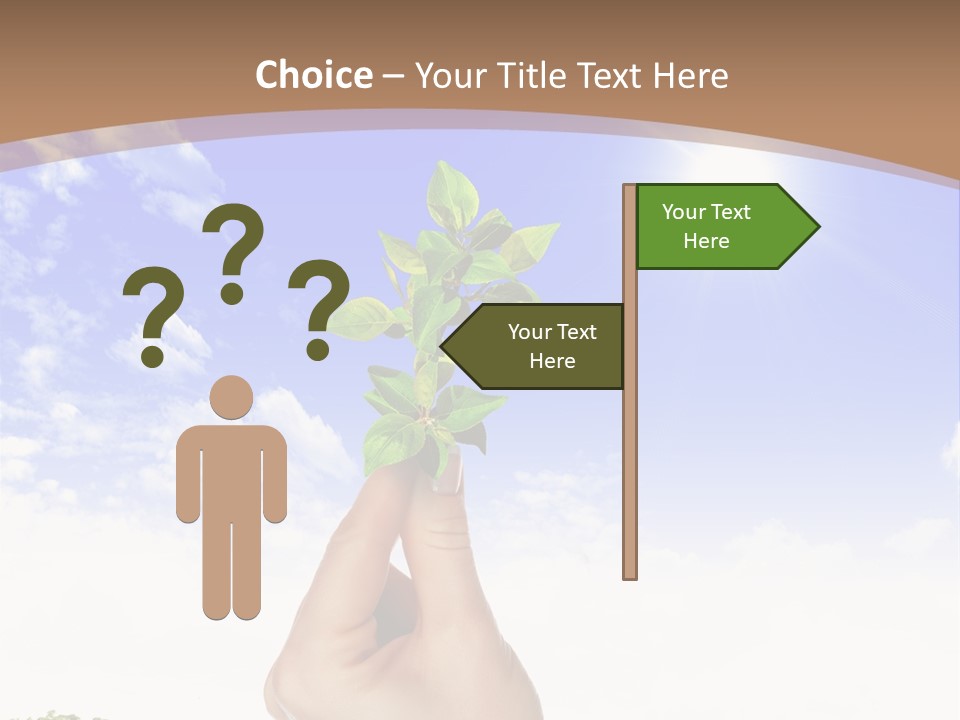 Choice – Your Title Text Here

? ? ?

Your Text Here

Your Text Here